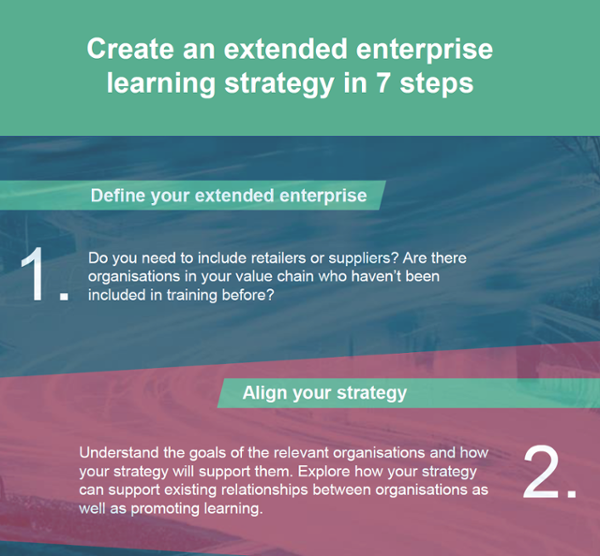 Create an extended enterprise learning strategy in 7 steps

Define your extended enterprise

1.

Do you need to include retailers or suppliers? Are there organisations in your value chain who haven't been included in training before?

Align your strategy

Understand the goals of the relevant organisations and how your strategy will support them. Explore how your strategy can support existing relationships between organisations as well as promoting learning.

2.